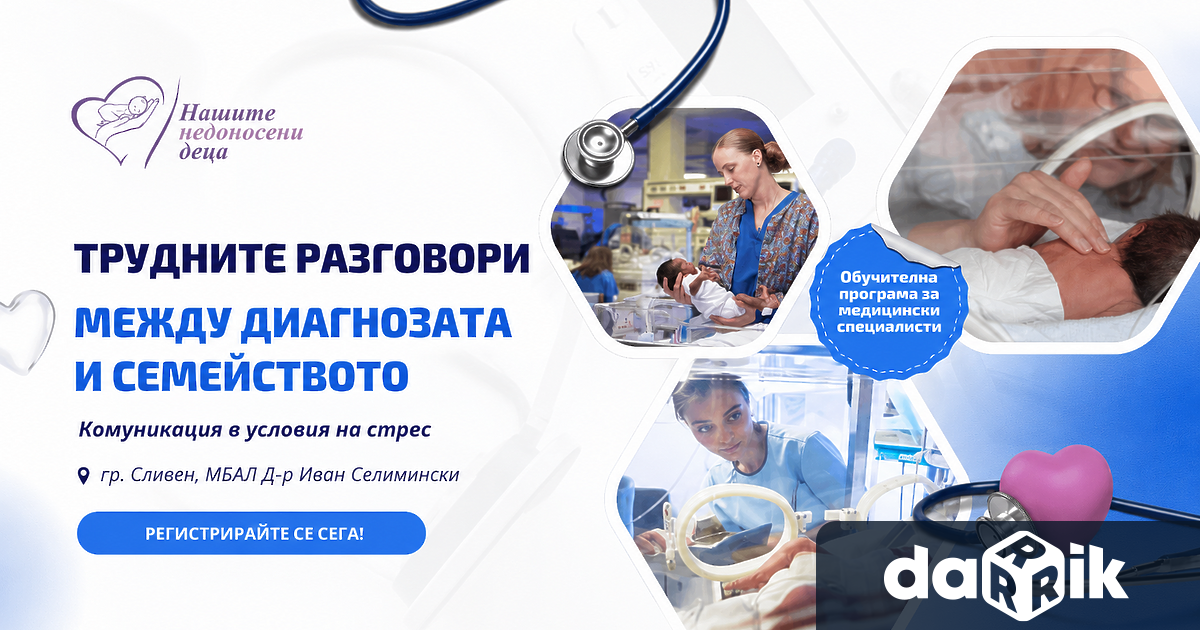 Нашите недоносени деца

ТРУДНИТЕ РАЗГОВОРИ

МЕЖДУ ДИАГНОЗАТА И СЕМЕЙСТВОТО

Комуникация в условия на стрес

гр. Сливен, МБАЛ Д-р Иван Селимински

РЕГИСТРИРАЙТЕ СЕ СЕГА!

Обучителна програма за медицински специалисти

darik